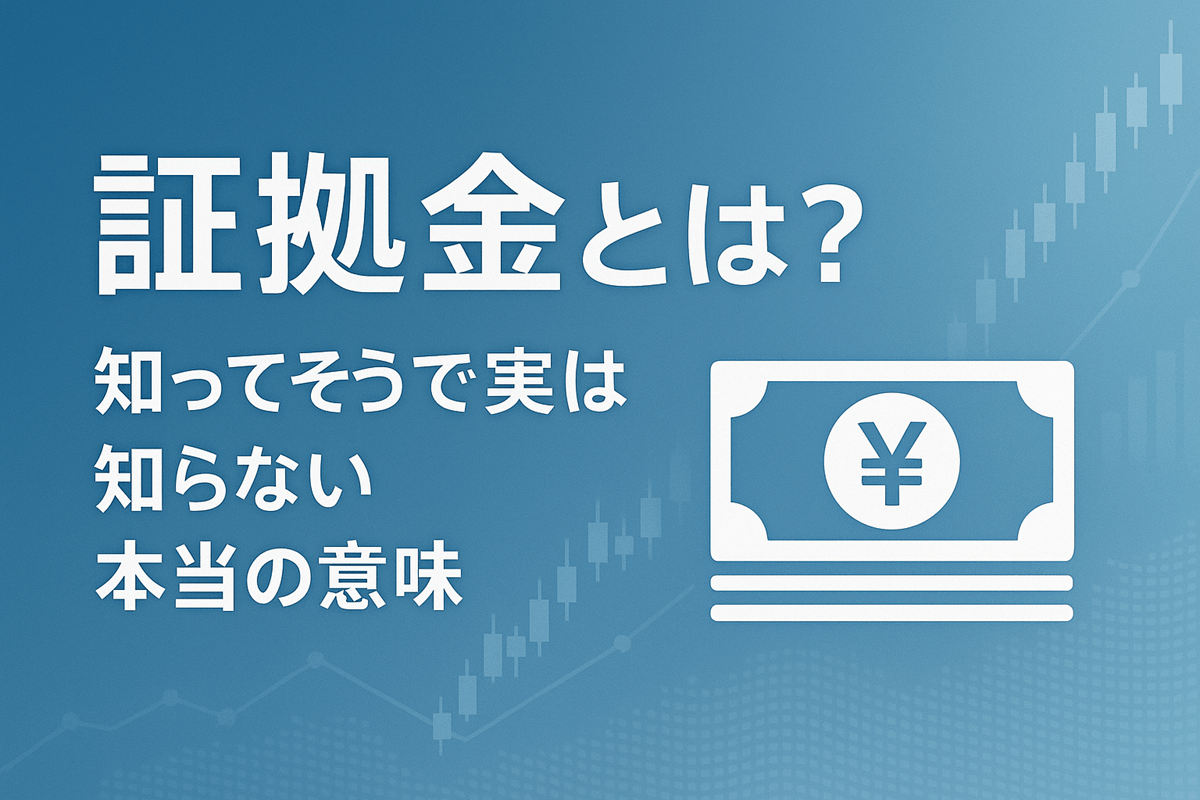 証拠金とは?

知ってそうで実は
知らない
本当の意味

¥